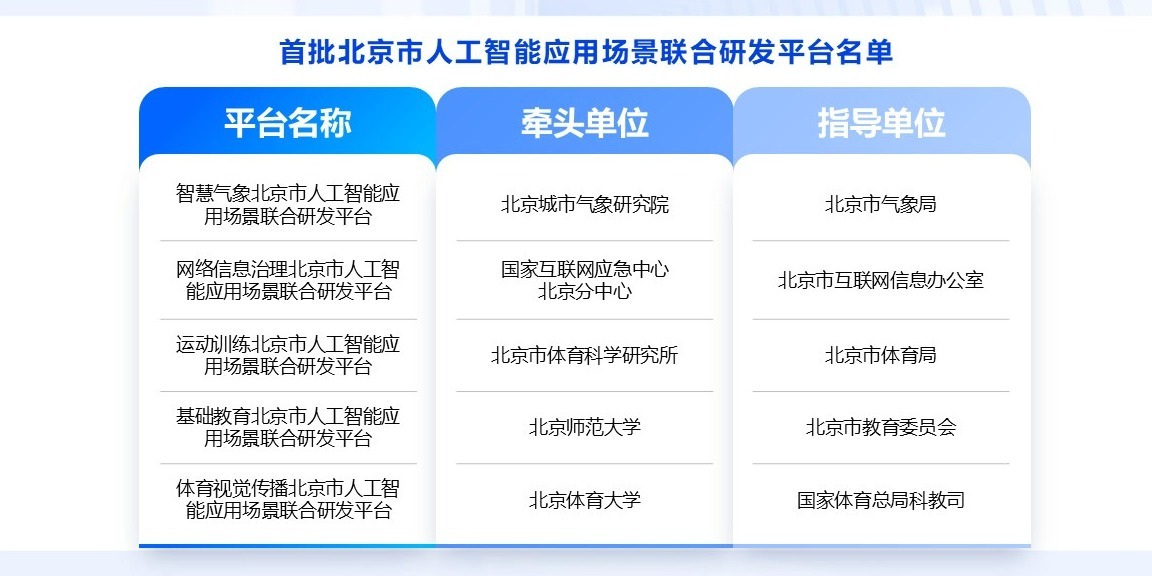 首批北京市人工智能应用场景联合研发平台名单

| 平台名称 | 牵头单位 | 指导单位 |
|---|---|---|
| 智慧气象北京市人工智能应用场景联合研发平台 | 北京城市气象研究院 | 北京市气象局 |
| 网络信息治理北京市人工智能应用场景联合研发平台 | 国家互联网应急中心北京分中心 | 北京市互联网信息办公室 |
| 运动训练北京市人工智能应用场景联合研发平台 | 北京市体育科学研究所 | 北京市体育局 |
| 基础教育北京市人工智能应用场景联合研发平台 | 北京师范大学 | 北京市教育委员会 |
| 体育视觉传播北京市人工智能应用场景联合研发平台 | 北京体育大学 | 国家体育总局科教司 |